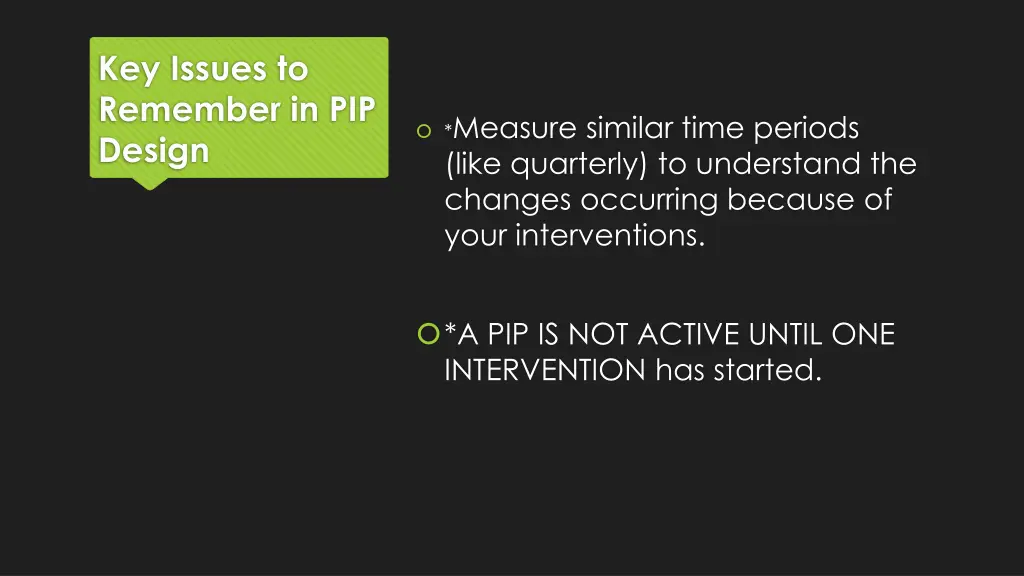 Key Issues to Remember in PIP Design

*Measure similar time periods (like quarterly) to understand the changes occurring because of your interventions.

*A PIP IS NOT ACTIVE UNTIL ONE INTERVENTION has started.